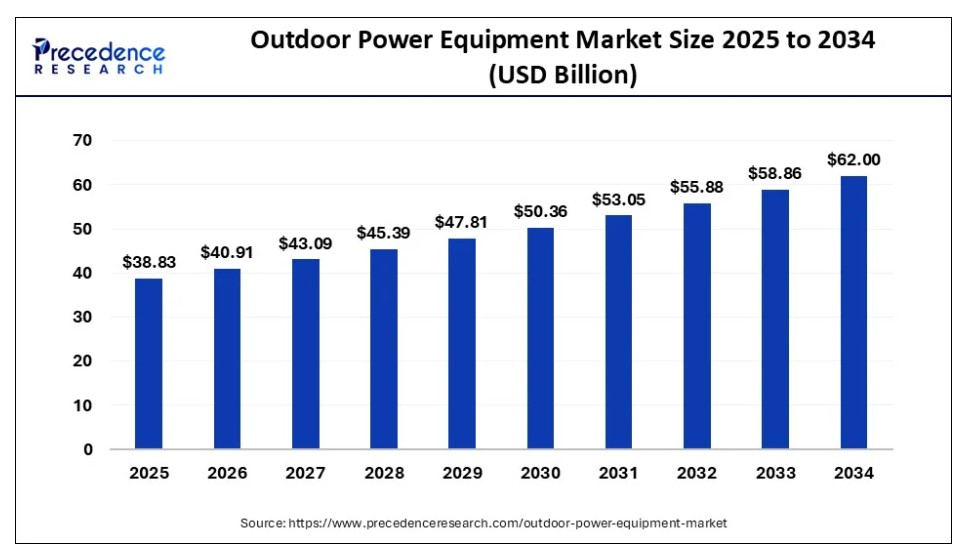 Precedence RESEARCH

Outdoor Power Equipment Market Size 2025 to 2034 (USD Billion)

70
60
50
40
30
20
10
0

$38.83 $40.91 $43.09 $45.39 $47.81 $50.36 $53.05 $55.88 $58.86 $62.00

2025 2026 2027 2028 2029 2030 2031 2032 2033 2034

Source: https://www.precedenceresearch.com/outdoor-power-equipment-market